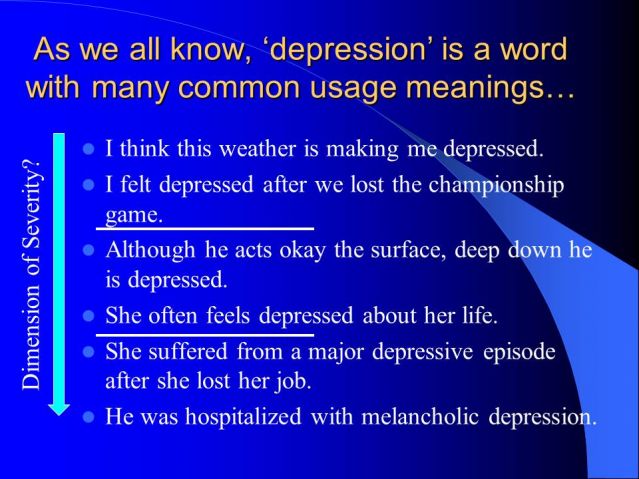 As we all know, ‘depression’ is a word with many common usage meanings…

Dimension of Severity?

- I think this weather is making me depressed.
- I felt depressed after we lost the championship game.
- Although he acts okay the surface, deep down he is depressed.
- She often feels depressed about her life.
- She suffered from a major depressive episode after she lost her job.
- He was hospitalized with melancholic depression.